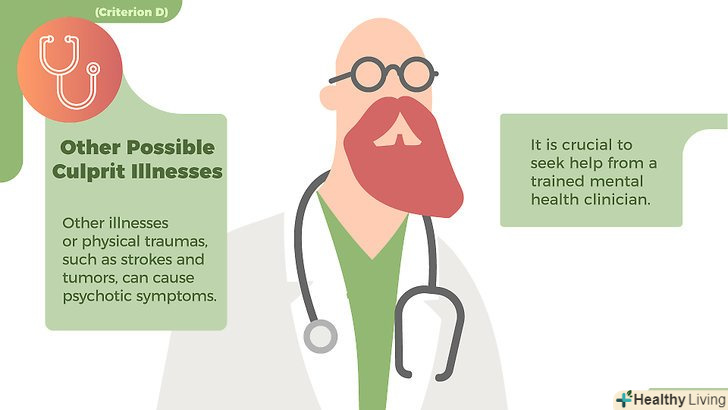 (Criterion D)

Other Possible Culprit Illnesses

Other illnesses or physical traumas, such as strokes and tumors, can cause psychotic symptoms.

It is crucial to seek help from a trained mental health clinician.

Healthy Living